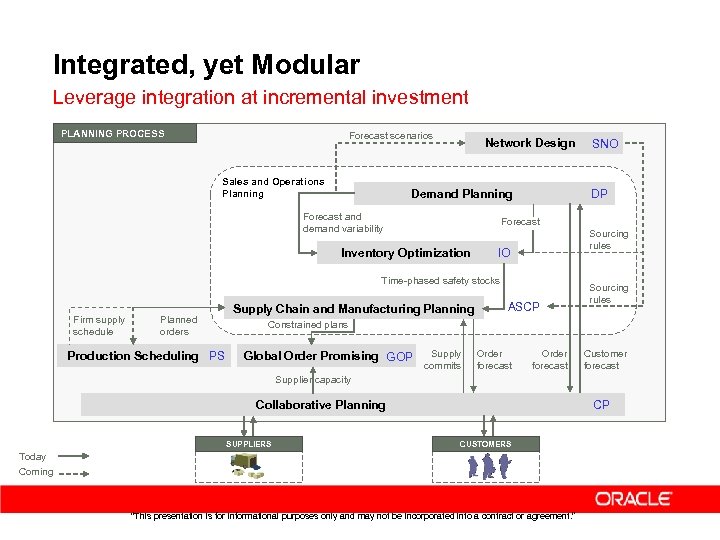 Integrated, yet Modular

Leverage integration at incremental investment

PLANNING PROCESS

Forecast scenarios

Network Design SNO

Sales and Operations Planning

Demand Planning DP

Forecast and demand variability

Forecast

Sourcing rules

Inventory Optimization IO

Time-phased safety stocks

Sourcing rules

Supply Chain and Manufacturing Planning

ASCP

Firm supply schedule

Planned orders

Constrained plans

Production Scheduling PS

Global Order Promising GOP

Supply commits

Order forecast

Order forecast

Customer forecast

Supplier capacity

Collaborative Planning CP

SUPPLIERS

CUSTOMERS

Today

Coming

ORACLE

"This presentation is for informational purposes only and may not be incorporated into a contract or agreement."